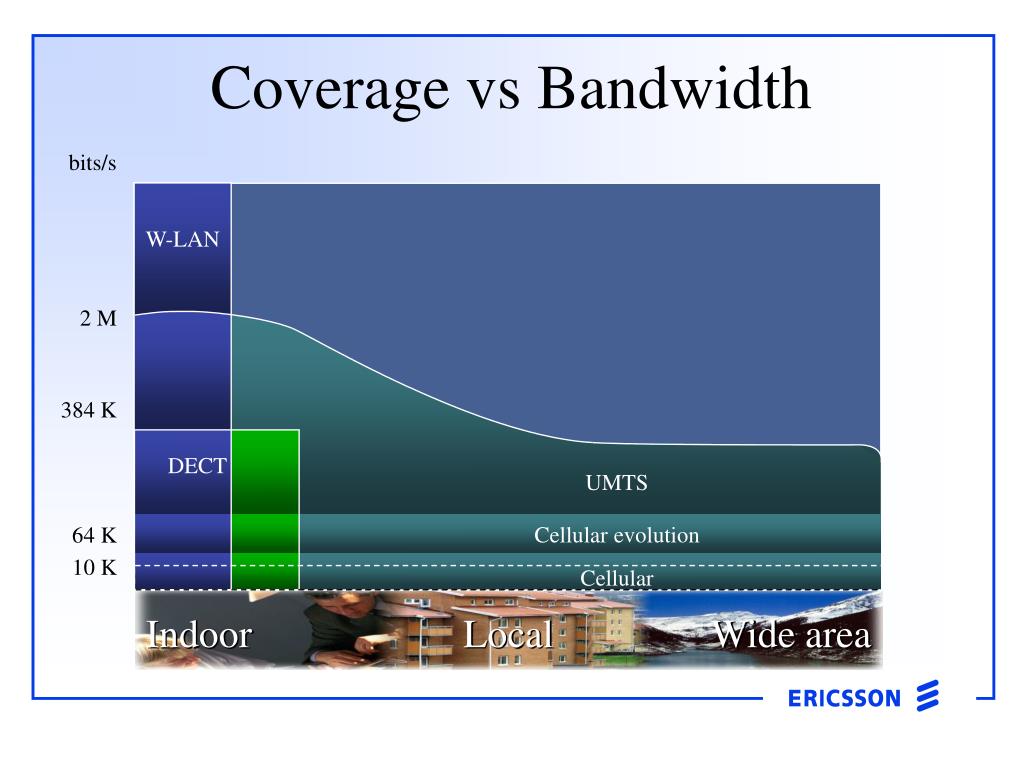 Coverage vs Bandwidth

bits/s

W-LAN

2 M

384 K

DECT

UMTS

64 K

Cellular evolution

10 K

Cellular

Indoor

Local

Wide area

ERICSSON